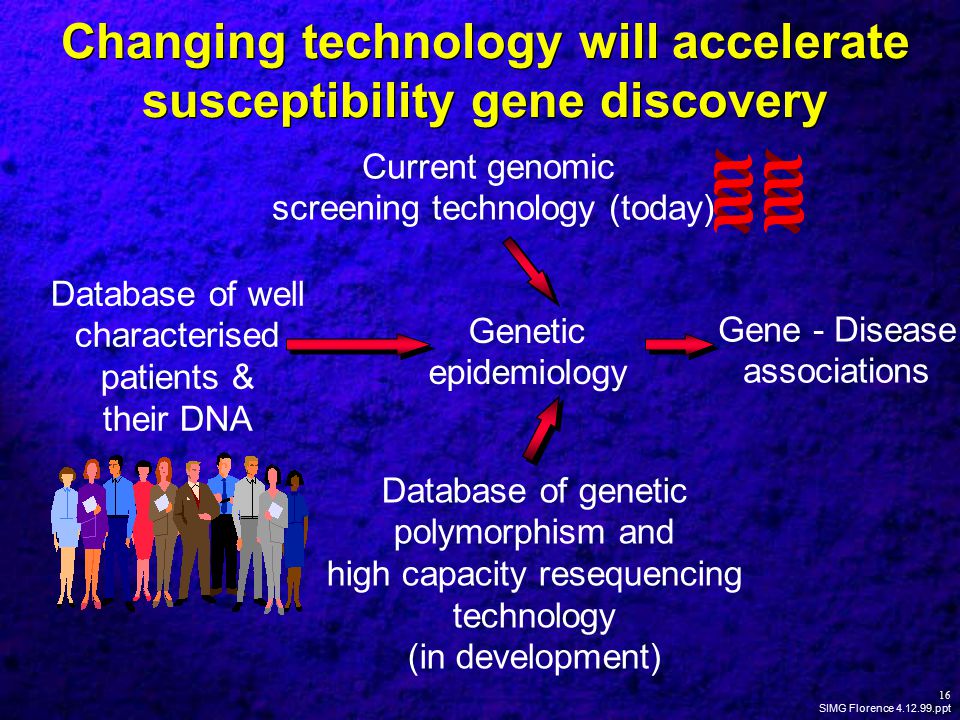 Changing technology will accelerate susceptibility gene discovery

Current genomic screening technology (today)

Database of well characterised patients & their DNA

Genetic epidemiology

Gene - Disease associations

Database of genetic polymorphism and high capacity resequencing technology (in development)

16
SIMG Florence 4.12.99.ppt